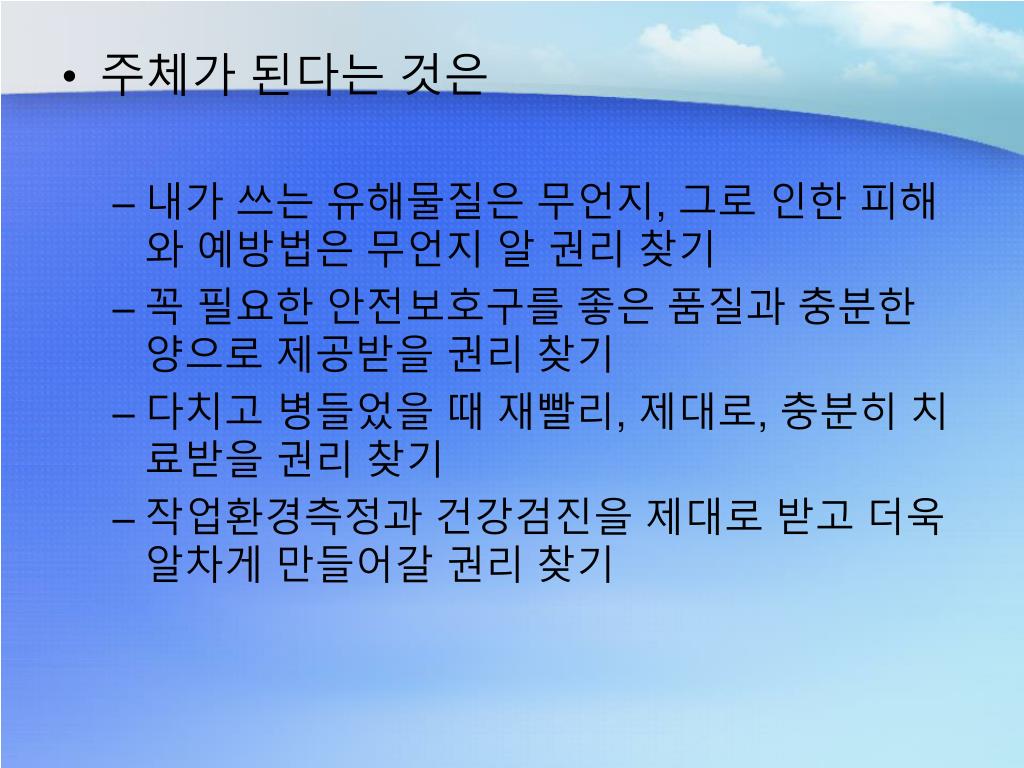 • 주체가 된다는 것은

– 내가 쓰는 유해물질은 무언지, 그로 인한 피해와 예방법은 무언지 알 권리 찾기

– 꼭 필요한 안전보호구를 좋은 품질과 충분한 양으로 제공받을 권리 찾기

– 다치고 병들었을 때 재빨리, 제대로, 충분히 치료받을 권리 찾기

– 작업환경측정과 건강검진을 제대로 받고 더욱 알차게 만들어갈 권리 찾기